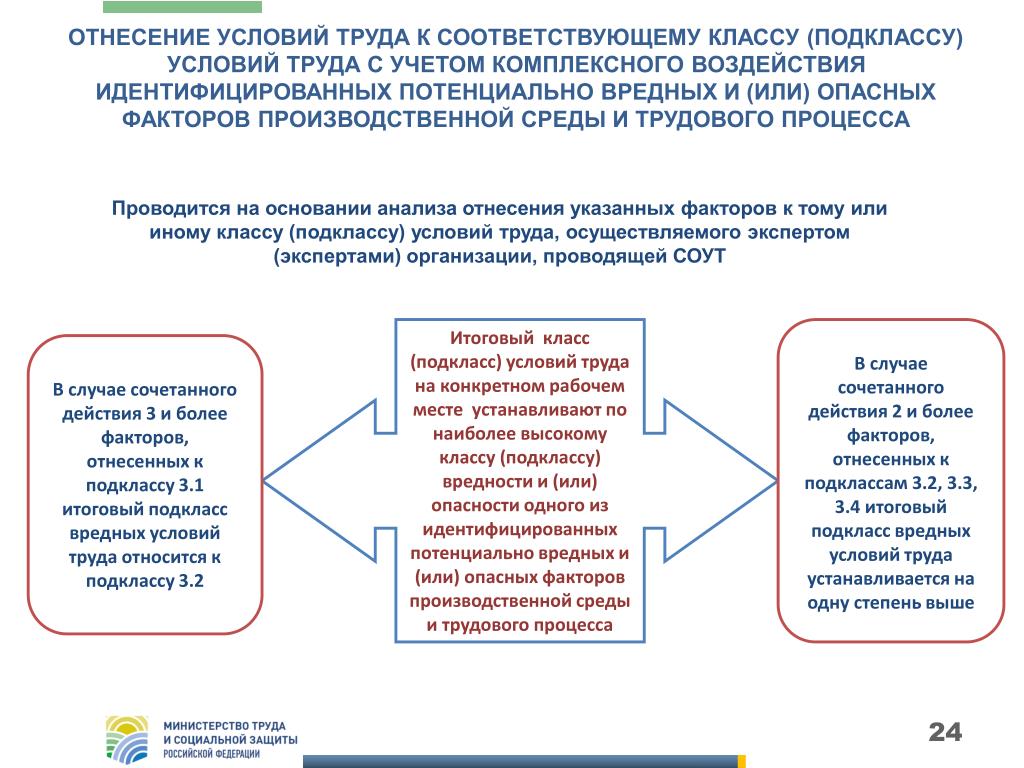 ОТНЕСЕНИЕ УСЛОВИЙ ТРУДА К СООТВЕТСТВУЮЩЕМУ КЛАССУ (ПОДКЛАССУ) УСЛОВИЙ ТРУДА С УЧЕТОМ КОМПЛЕКСНОГО ВОЗДЕЙСТВИЯ ИДЕНТИФИЦИРОВАННЫХ ПОТЕНЦИАЛЬНО ВРЕДНЫХ И (ИЛИ) ОПАСНЫХ ФАКТОРОВ ПРОИЗВОДСТВЕННОЙ СРЕДЫ И ТРУДОВОГО ПРОЦЕССА

Проводится на основании анализа отнесения указанных факторов к тому или иному классу (подклассу) условий труда, осуществляемого экспертом (экспертами) организации, проводящей СОУТ

В случае сочетанного действия 3 и более факторов, отнесенных к подклассу 3.1 итоговый подкласс вредных условий труда относится к подклассу 3.2

Итоговый класс (подкласс) условий труда на конкретном рабочем месте устанавливают по наиболее высокому классу (подклассу) вредности и (или) опасности одного из идентифицированных потенциально вредных и (или) опасных факторов производственной среды и трудового процесса

В случае сочетанного действия 2 и более факторов, отнесенных к подклассам 3.2, 3.3, 3.4 итоговый подкласс вредных условий труда устанавливается на одну степень выше

МИНИСТЕРСТВО ТРУДА И СОЦИАЛЬНОЙ ЗАЩИТЫ РОССИЙСКОЙ ФЕДЕРАЦИИ

24